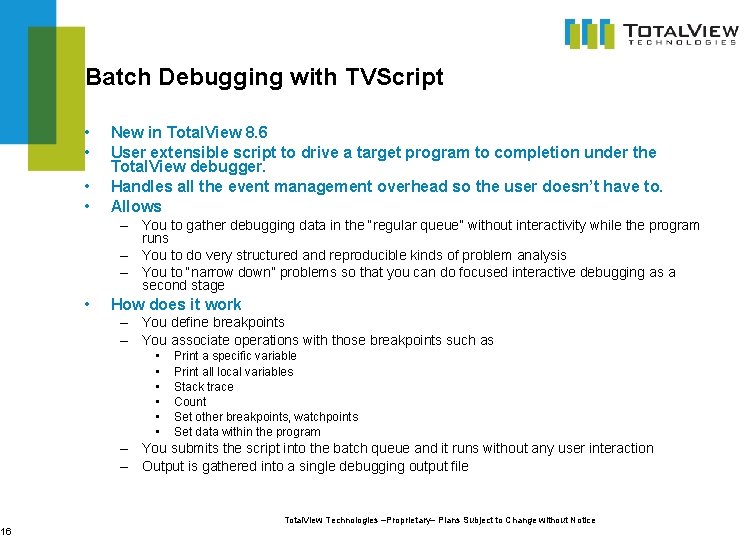 TOTALVIEW
TECHNOLOGIES

Batch Debugging with TVScript

• New in TotalView 8.6
• User extensible script to drive a target program to completion under the TotalView debugger.
• Handles all the event management overhead so the user doesn't have to.
• Allows
– You to gather debugging data in the "regular queue" without interactivity while the program runs
– You to do very structured and reproducible kinds of problem analysis
– You to "narrow down" problems so that you can do focused interactive debugging as a second stage
• How does it work
– You define breakpoints
– You associate operations with those breakpoints such as
• Print a specific variable
• Print all local variables
• Stack trace
• Count
• Set other breakpoints, watchpoints
• Set data within the program
– You submits the script into the batch queue and it runs without any user interaction
– Output is gathered into a single debugging output file

TotalView Technologies –Proprietary– Plans Subject to Change without Notice

16